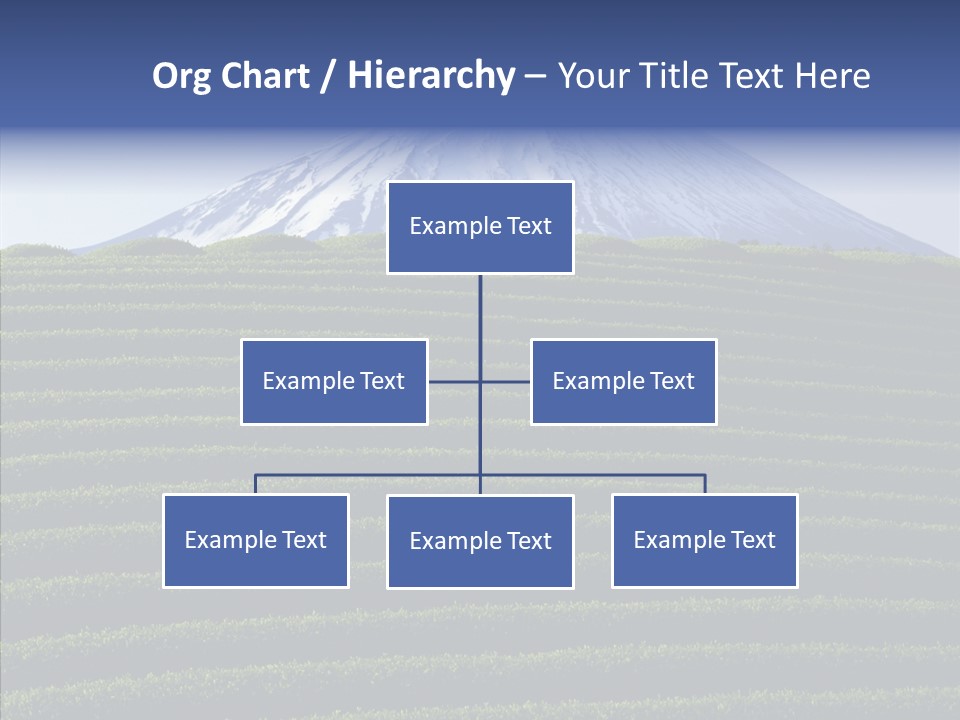 Org Chart / Hierarchy – Your Title Text Here

Example Text

Example Text

Example Text

Example Text

Example Text

Example Text